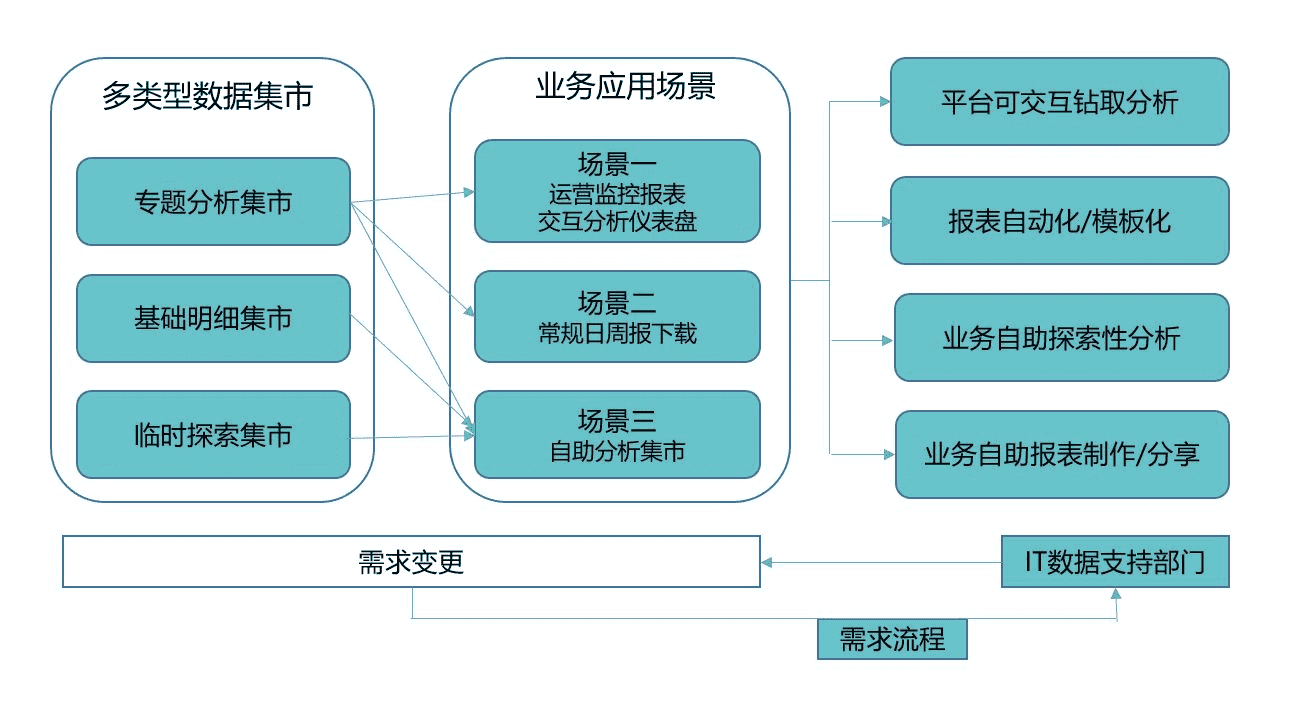 多类型数据集市

专题分析集市

基础明细集市

临时探索集市

业务应用场景

场景一
运营监控报表
交互分析仪表盘

场景二
常规日周报下载

场景三
自助分析集市

平台可交互钻取分析

报表自动化/模板化

业务自助探索性分析

业务自助报表制作/分享

需求变更

IT数据支持部门

需求流程